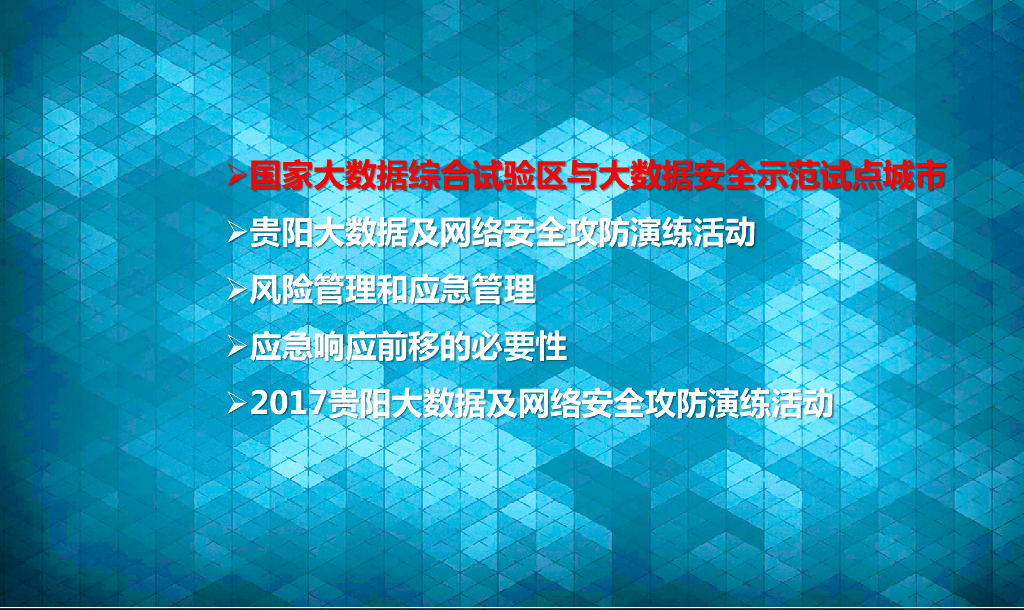 ➢国家大数据综合试验区与大数据安全示范试点城市
➢贵阳大数据及网络安全攻防演练活动
➢风险管理和应急管理
➢应急响应前移的必要性
➢2017贵阳大数据及网络安全攻防演练活动